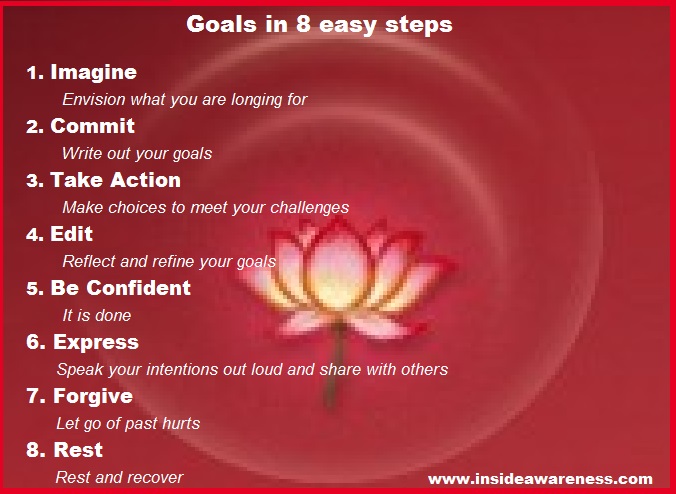 Goals in 8 easy steps

1. Imagine
Envision what you are longing for

2. Commit
Write out your goals

3. Take Action
Make choices to meet your challenges

4. Edit
Reflect and refine your goals

5. Be Confident
It is done

6. Express
Speak your intentions out loud and share with others

7. Forgive
Let go of past hurts

8. Rest
Rest and recover

www.insideawareness.com